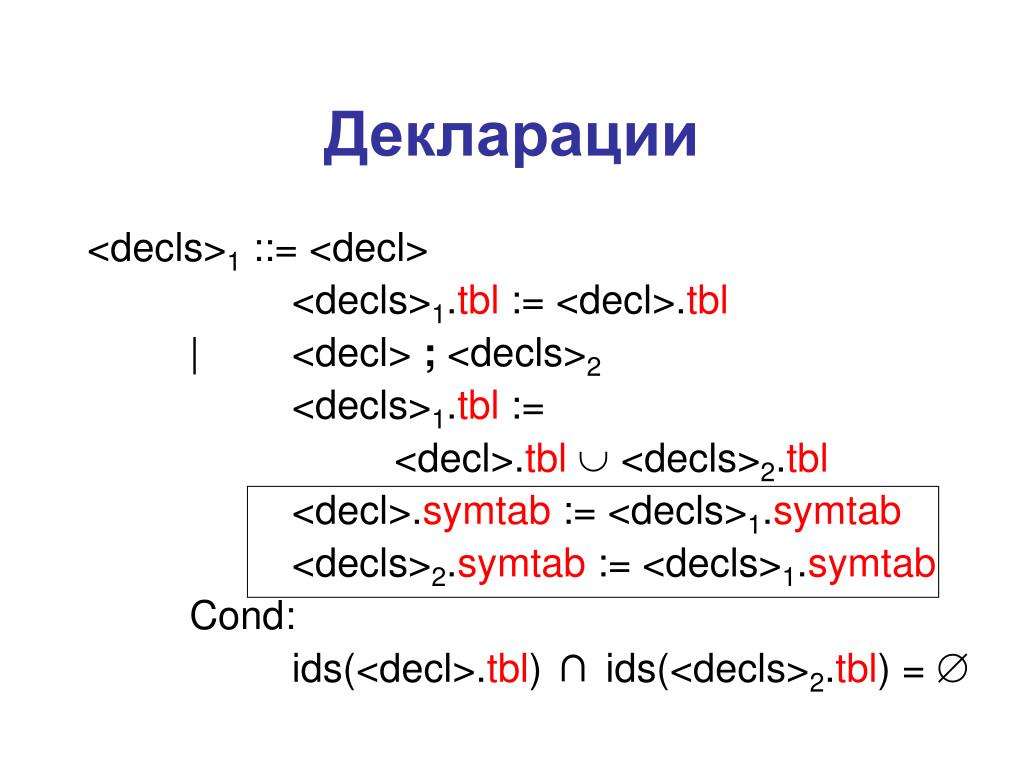 Декларации

<decls>$_1$ ::= <decl>

<decls>$_1$.tbl := <decl>.tbl

| <decl> ; <decls>$_2$

<decls>$_1$.tbl :=

<decl>.tbl $\cup$ <decls>$_2$.tbl

<decl>.symtab := <decls>$_1$.symtab

<decls>$_2$.symtab := <decls>$_1$.symtab

Cond:

ids(<decl>.tbl) $\cap$ ids(<decls>$_2$.tbl) = $\emptyset$